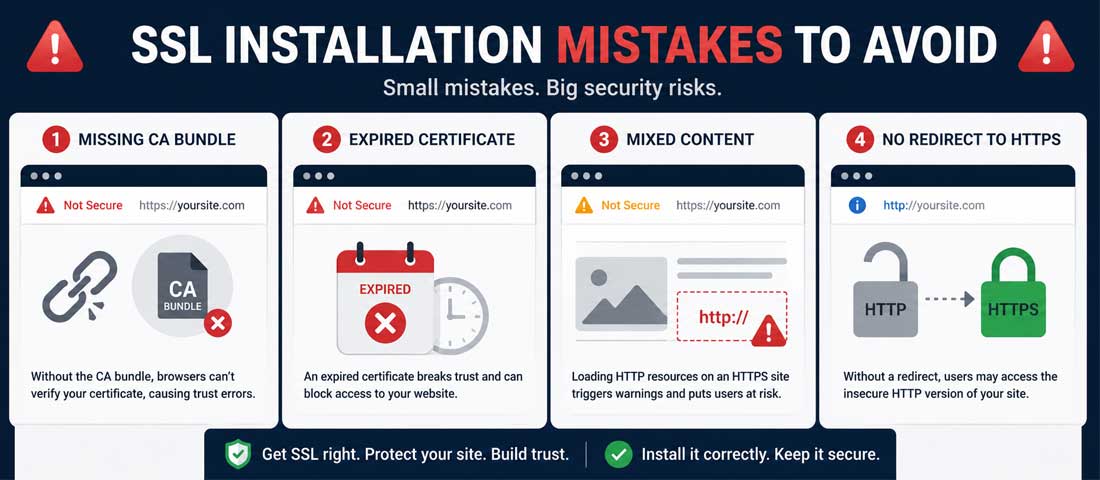 SSL INSTALLATION MISTAKES TO AVOID

Small mistakes. Big security risks.

1 MISSING CA BUNDLE

Not Secure https://yoursite.com

CA BUNDLE

Without the CA bundle, browsers can't verify your certificate, causing trust errors.

2 EXPIRED CERTIFICATE

Not Secure https://yoursite.com

EXPIRED

An expired certificate breaks trust and can block access to your website.

3 MIXED CONTENT

Not Secure https://yoursite.com

http://

Loading HTTP resources on an HTTPS site triggers warnings and puts users at risk.

4 NO REDIRECT TO HTTPS

http://yoursite.com

HTTP HTTPS

Without a redirect, users may access the insecure HTTP version of your site.

Get SSL right. Protect your site. Build trust.

Install it correctly. Keep it secure.